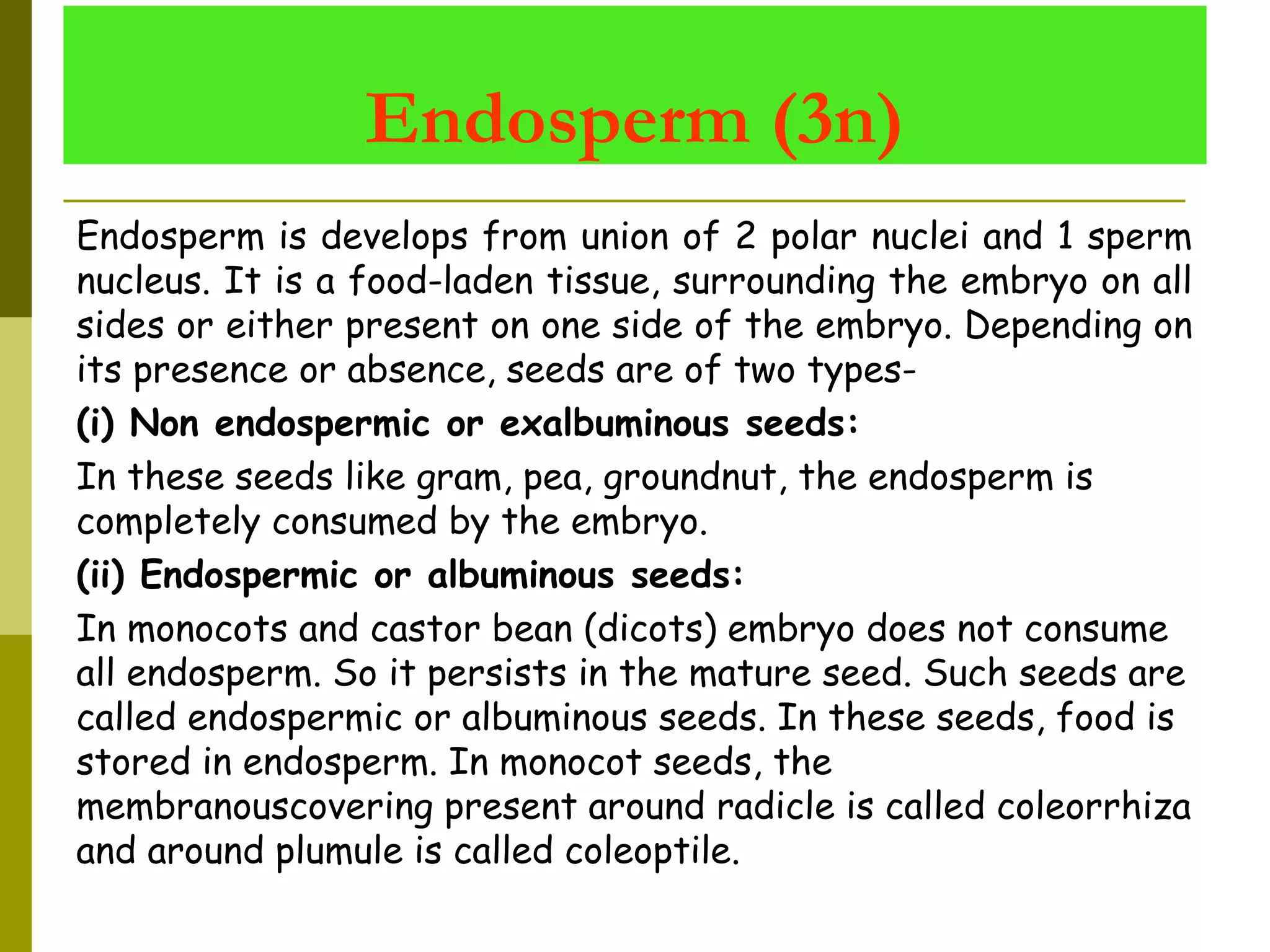 Endosperm (3n)

Endosperm is develops from union of 2 polar nuclei and 1 sperm nucleus. It is a food-laden tissue, surrounding the embryo on all sides or either present on one side of the embryo. Depending on its presence or absence, seeds are of two types-

(i) Non endospermic or exalbuminous seeds:

In these seeds like gram, pea, groundnut, the endosperm is completely consumed by the embryo.

(ii) Endospermic or albuminous seeds:

In monocots and castor bean (dicots) embryo does not consume all endosperm. So it persists in the mature seed. Such seeds are called endospermic or albuminous seeds. In these seeds, food is stored in endosperm. In monocot seeds, the membranouscovering present around radicle is called coleorrhiza and around plumule is called coleoptile.